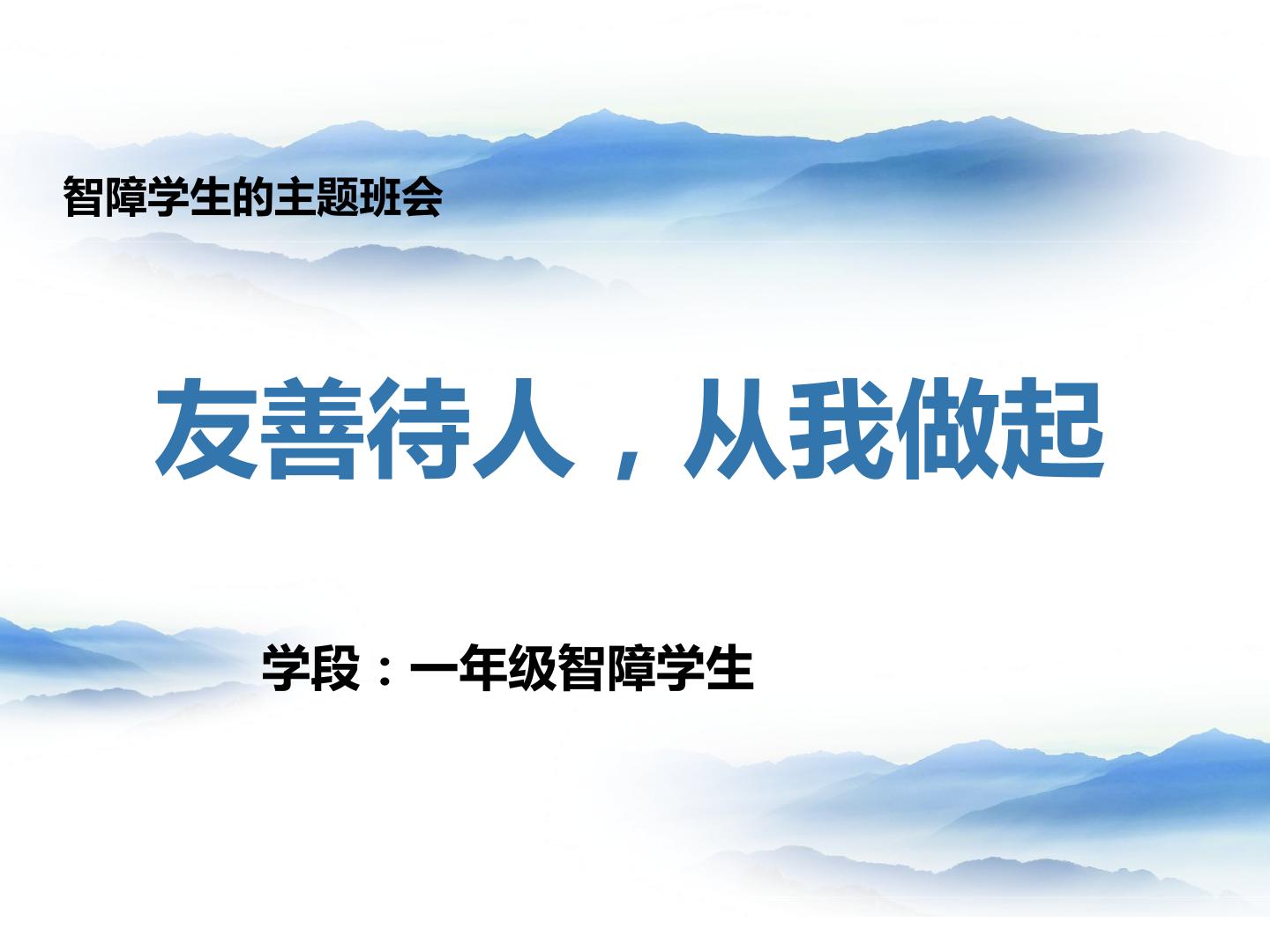 智障学生的主题班会

友善待人，从我做起

学段：一年级智障学生